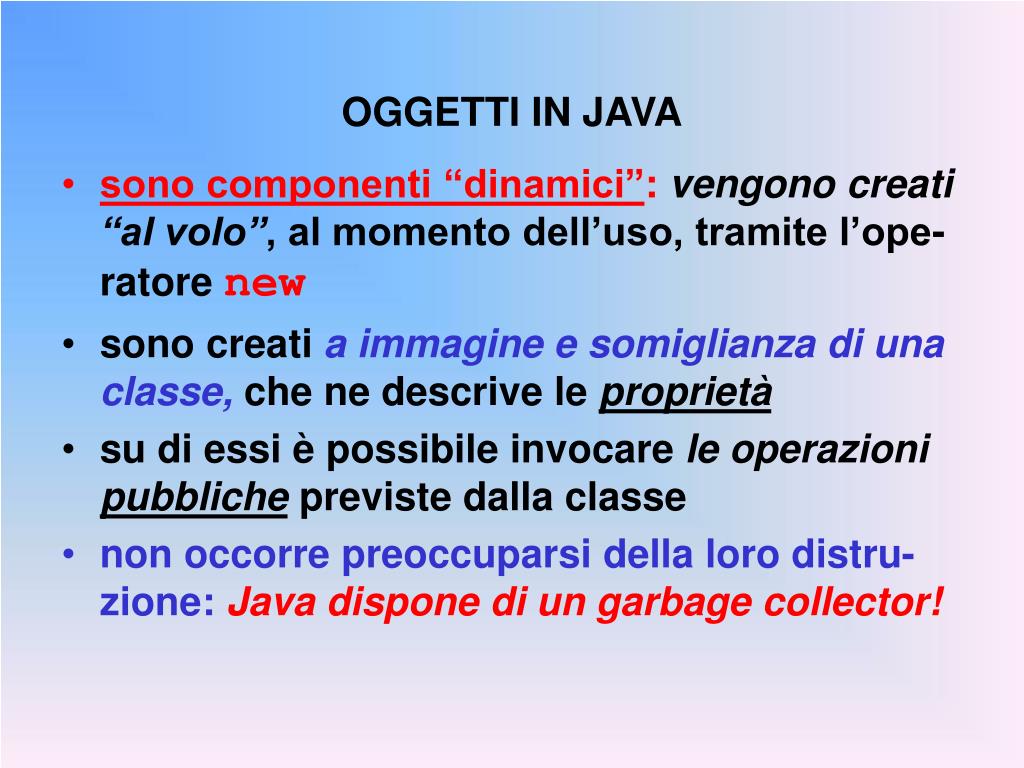 OGGETTI IN JAVA

• sono componenti “dinamici”: vengono creati “al volo”, al momento dell’uso, tramite l’operatore new

• sono creati a immagine e somiglianza di una classe, che ne descrive le proprietà

• su di essi è possibile invocare le operazioni pubbliche previste dalla classe

• non occorre preoccuparsi della loro distruzione: Java dispone di un garbage collector!